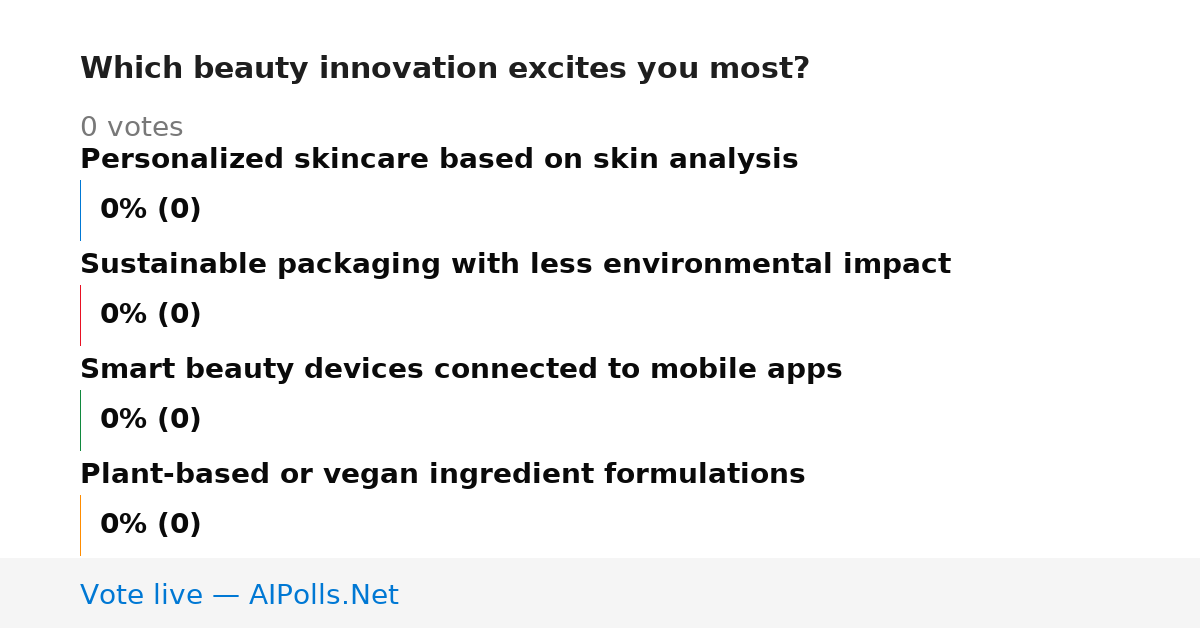 Which beauty innovation excites you most?

0 votes

Personalized skincare based on skin analysis

0% (0)

Sustainable packaging with less environmental impact

0% (0)

Smart beauty devices connected to mobile apps

0% (0)

Plant-based or vegan ingredient formulations

0% (0)

Vote live — AIPolls.Net